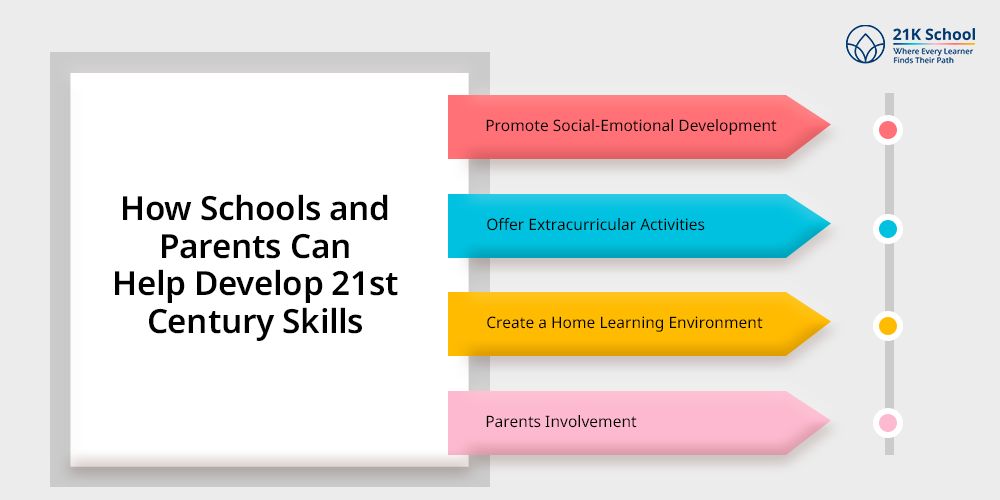 21K School
Where Every Learner Finds Their Path

How Schools and Parents Can Help Develop 21st Century Skills

Promote Social-Emotional Development

Offer Extracurricular Activities

Create a Home Learning Environment

Parents Involvement